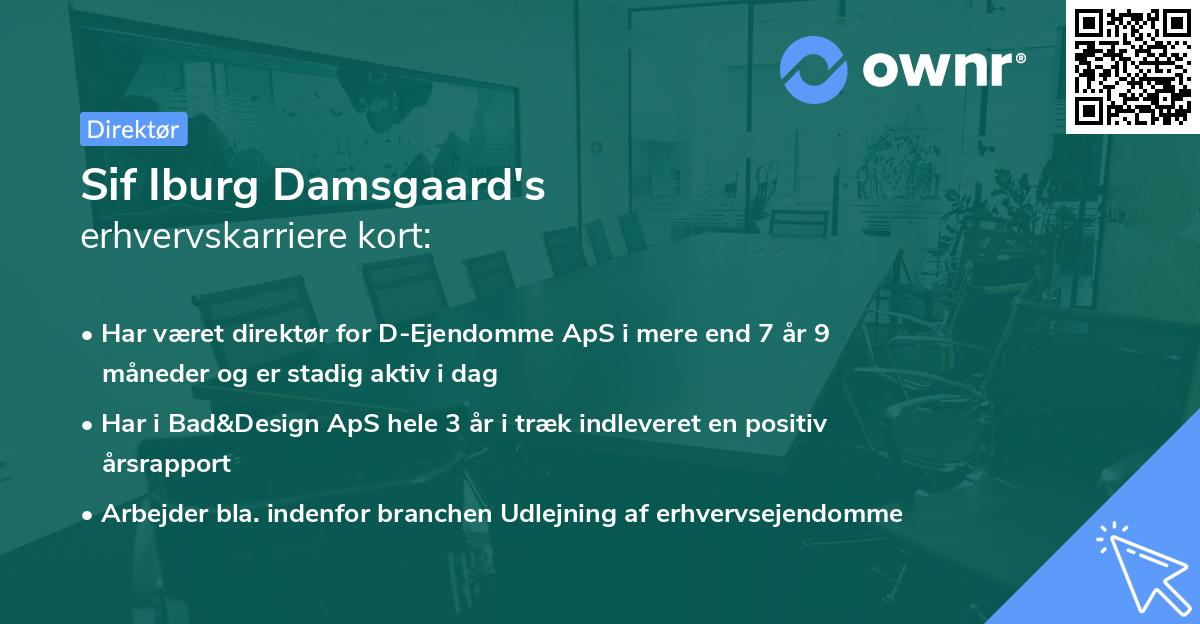 ownr®

Direktør

Sif Iburg Damsgaard's
erhvervskarriere kort:

• Har været direktør for D-Ejendomme ApS i mere end 7 år 9 måneder og er stadig aktiv i dag

• Har i Bad&Design ApS hele 3 år i træk indleveret en positiv årsrapport

• Arbejder bla. indenfor branchen Udlejning af erhvervsejendomme